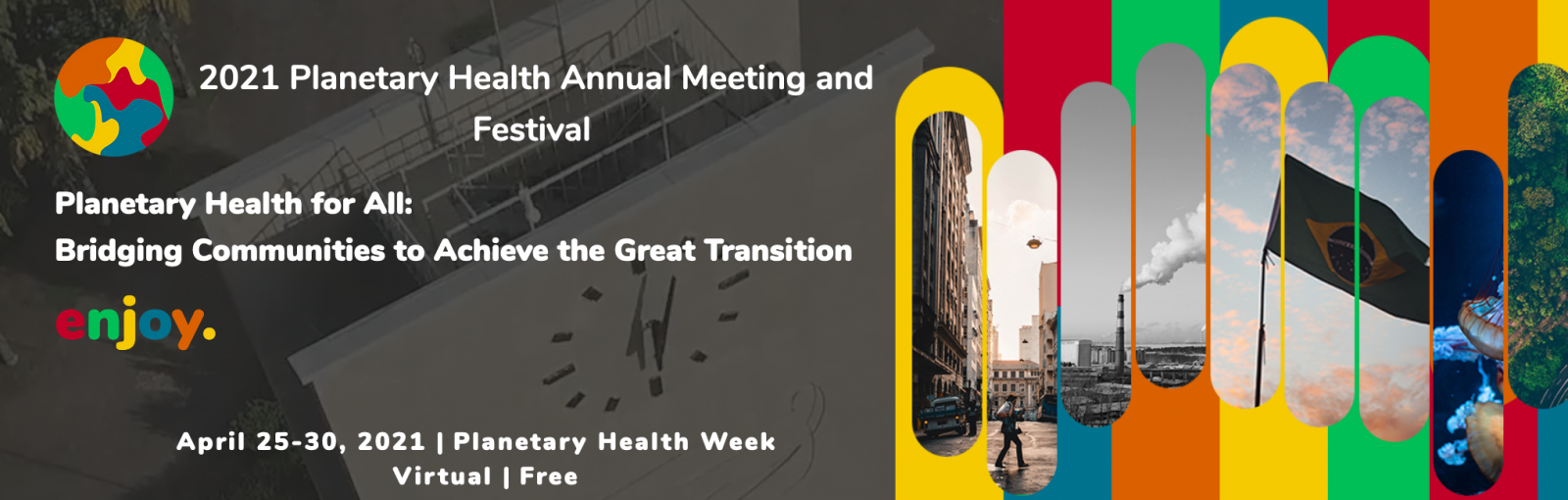 2021 Planetary Health Annual Meeting and Festival

Planetary Health for All:
Bridging Communities to Achieve the Great Transition

enjoy.

April 25-30, 2021 | Planetary Health Week
Virtual | Free